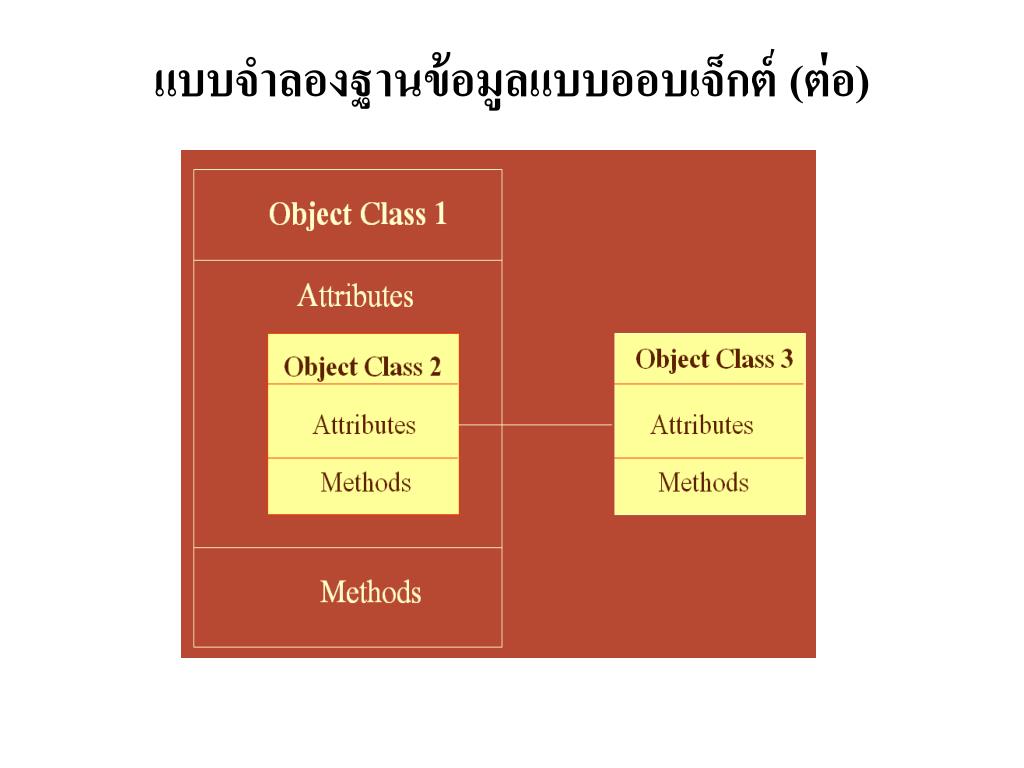 แบบจำลองฐานข้อมูลแบบออบเจ็กต์ (ต่อ)

Object Class 1

Attributes

Object Class 2

Attributes

Methods

Object Class 3

Attributes

Methods

Methods